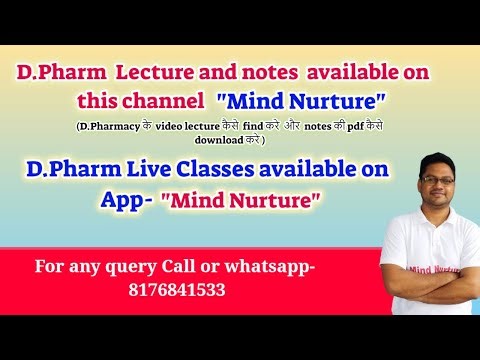 D.Pharm Lecture and notes available on this channel "Mind Nurture"

(D.Pharmacy के video lecture कैसे find करे और notes की pdf कैसे download करे )

D.Pharm Live Classes available on App- "Mind Nurture"

For any query Call or whatsapp- 8176841533

Mind Nurture